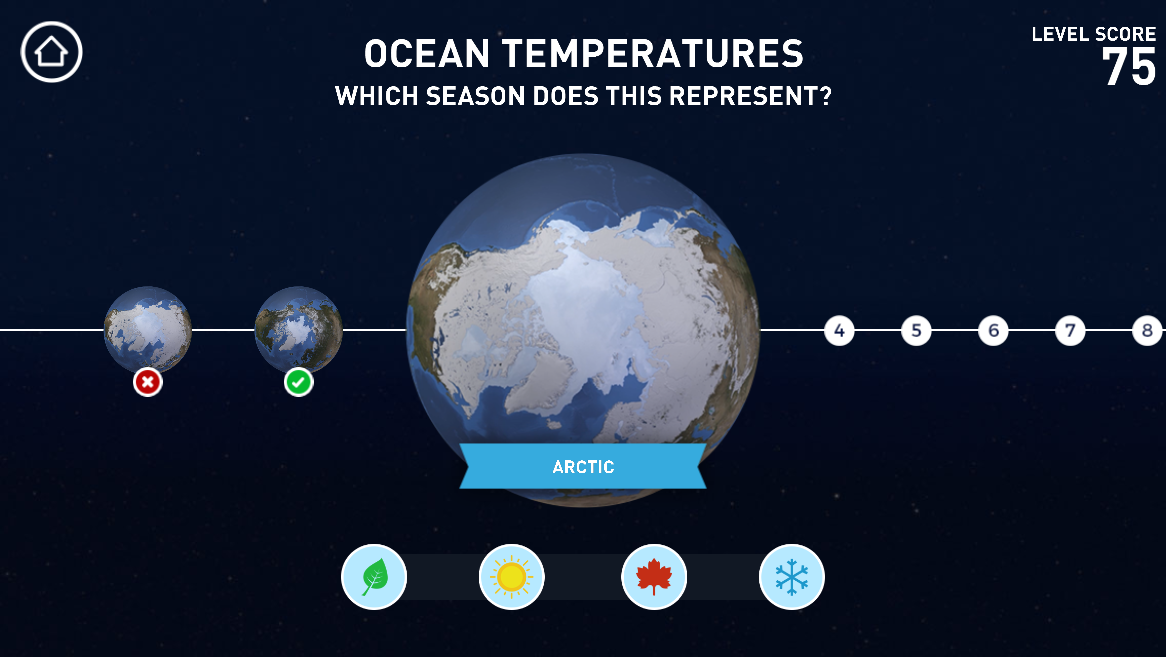 OCEAN TEMPERATURES
WHICH SEASON DOES THIS REPRESENT?

LEVEL SCORE
75

4 5 6 7 8

ARCTIC